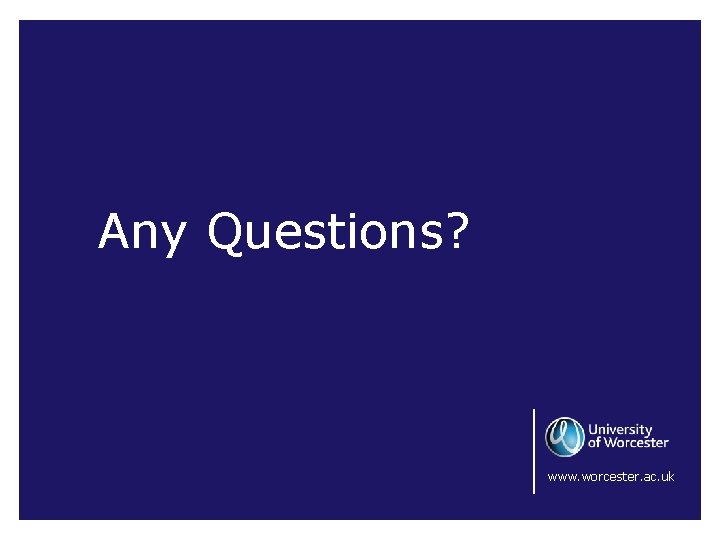 Any Questions?

University of Worcester

www.worcester.ac.uk